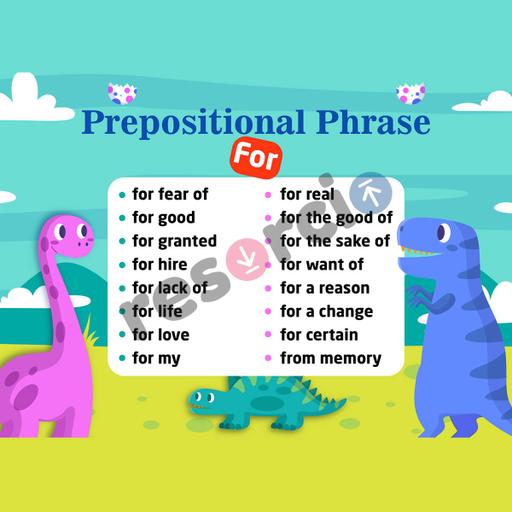 Prepositional Phrase

For

- for fear of
- for good
- for granted
- for hire
- for lack of
- for life
- for love
- for my

- for real
- for the good of
- for the sake of
- for want of
- for a reason
- for a change
- for certain
- from memory

resorcio